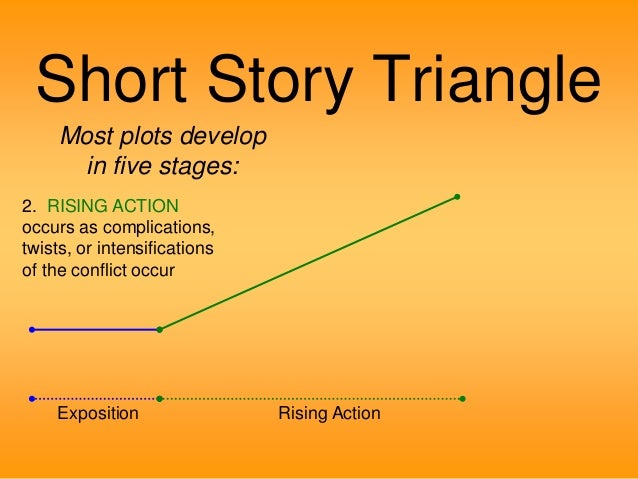 Short Story Triangle

Most plots develop in five stages:

2. RISING ACTION occurs as complications, twists, or intensifications of the conflict occur

Exposition

Rising Action